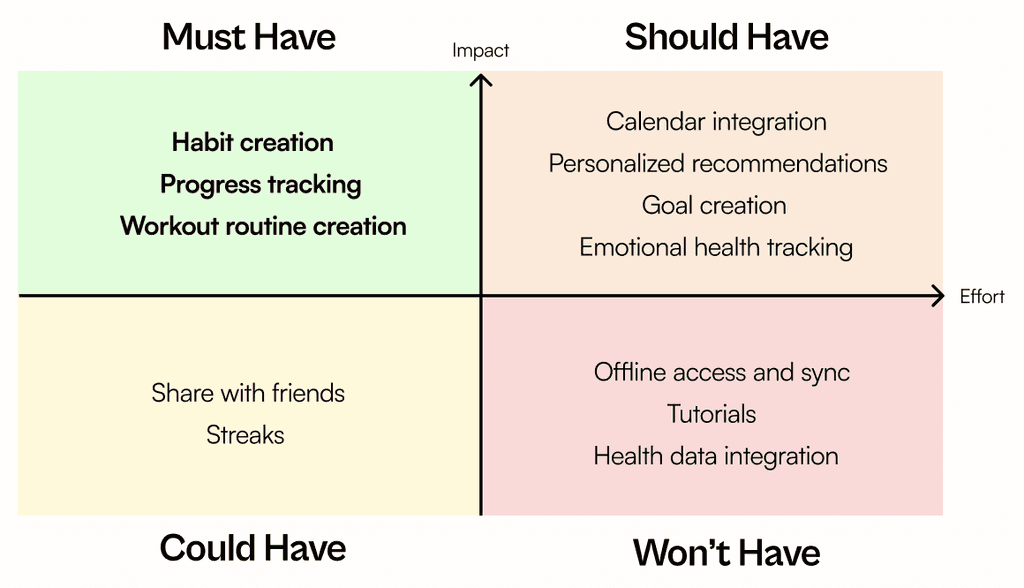 Must Have

Impact

Should Have

Habit creation
Progress tracking
Workout routine creation

Calendar integration
Personalized recommendations
Goal creation
Emotional health tracking

Effort

Share with friends
Streaks

Offline access and sync
Tutorials
Health data integration

Could Have

Won't Have